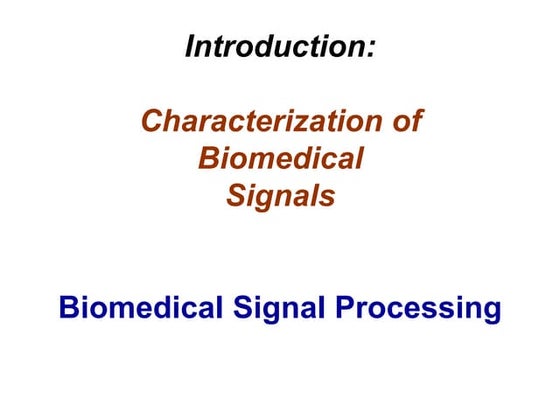 Introduction:

Characterization of Biomedical Signals

Biomedical Signal Processing